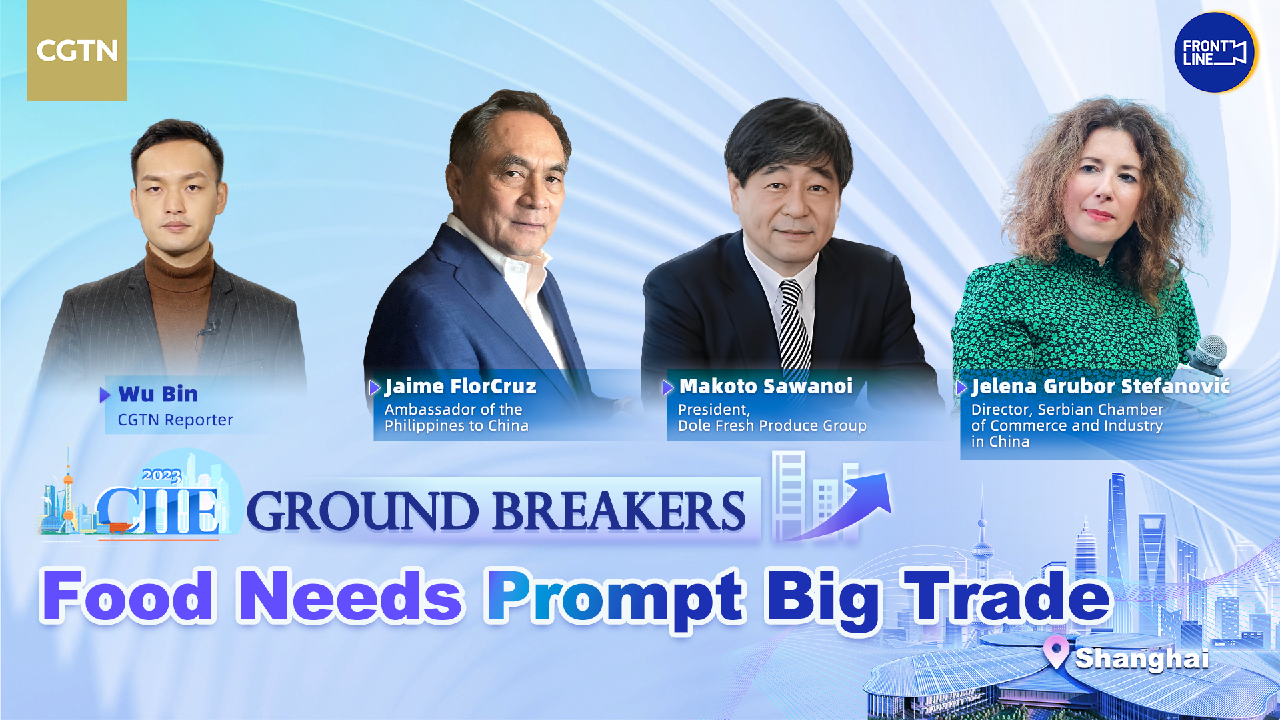 CGTN

FRONT LINE

Wu Bin
CGTN Reporter

Jaime FlorCruz
Ambassador of the Philippines to China

Makoto Sawanoi
President, Dole Fresh Produce Group

Jelena Grubor Stefanović
Director, Serbian Chamber of Commerce and Industry in China

2023 CIIE GROUND BREAKERS

Food Needs Prompt Big Trade

Shanghai